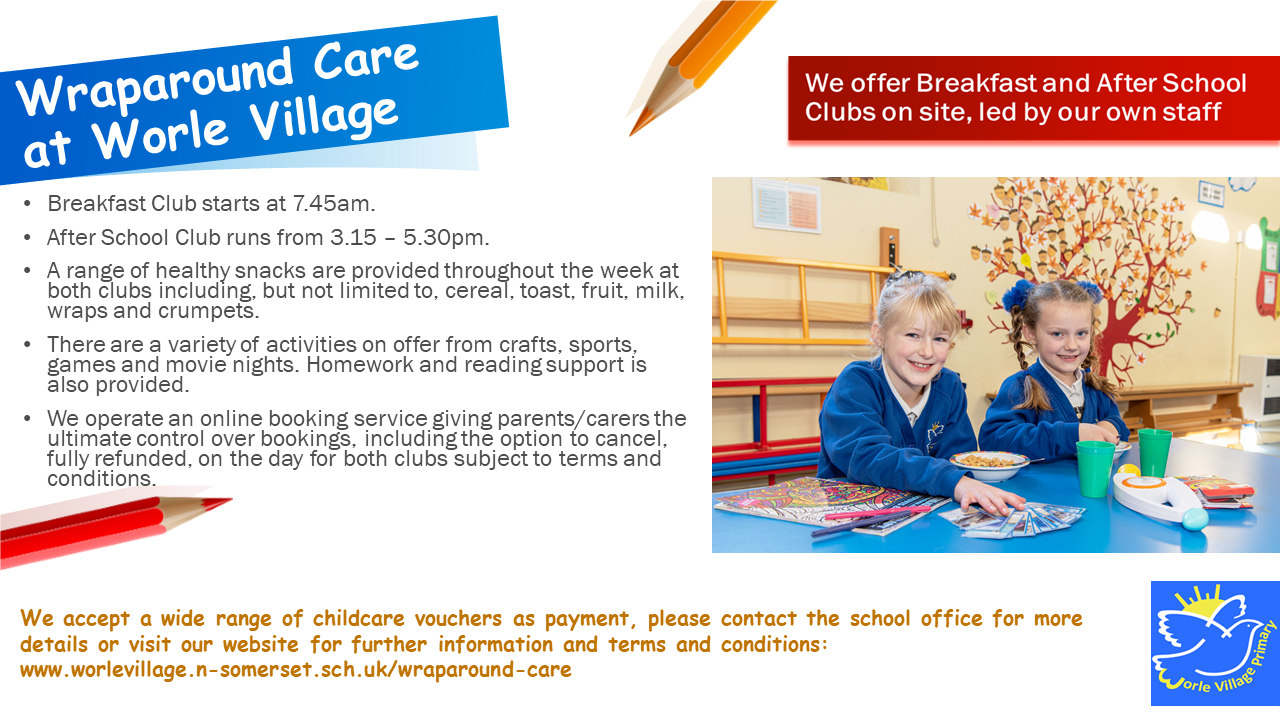 Wraparound Care at Worle Village

We offer Breakfast and After School Clubs on site, led by our own staff

• Breakfast Club starts at 7.45am.
• After School Club runs from 3.15 – 5.30pm.
• A range of healthy snacks are provided throughout the week at both clubs including, but not limited to, cereal, toast, fruit, milk, wraps and crumpets.
• There are a variety of activities on offer from crafts, sports, games and movie nights. Homework and reading support is also provided.
• We operate an online booking service giving parents/carers the ultimate control over bookings, including the option to cancel, fully refunded, on the day for both clubs subject to terms and conditions.

We accept a wide range of childcare vouchers as payment, please contact the school office for more details or visit our website for further information and terms and conditions: www.worlevillage.n-somerset.sch.uk/wraparound-care

Worle Village Primary